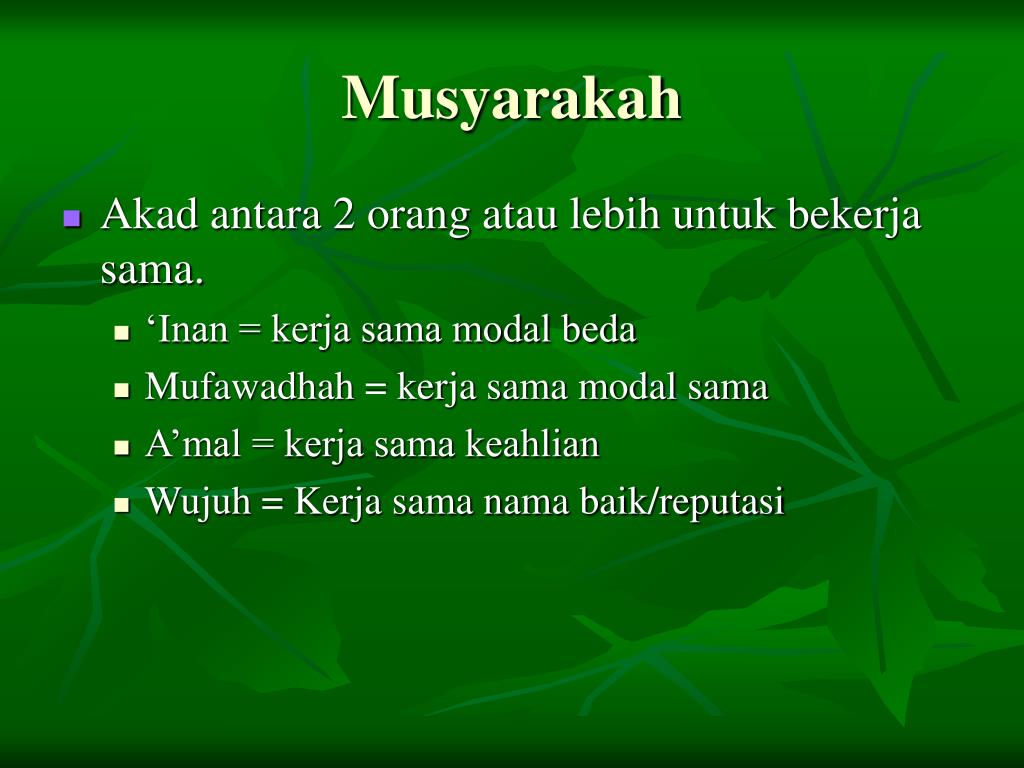 Musyarakah

Akad antara 2 orang atau lebih untuk bekerja sama.

‘Inan = kerja sama modal beda

Mufawadhah = kerja sama modal sama

A’mal = kerja sama keahlian

Wujuh = Kerja sama nama baik/reputasi